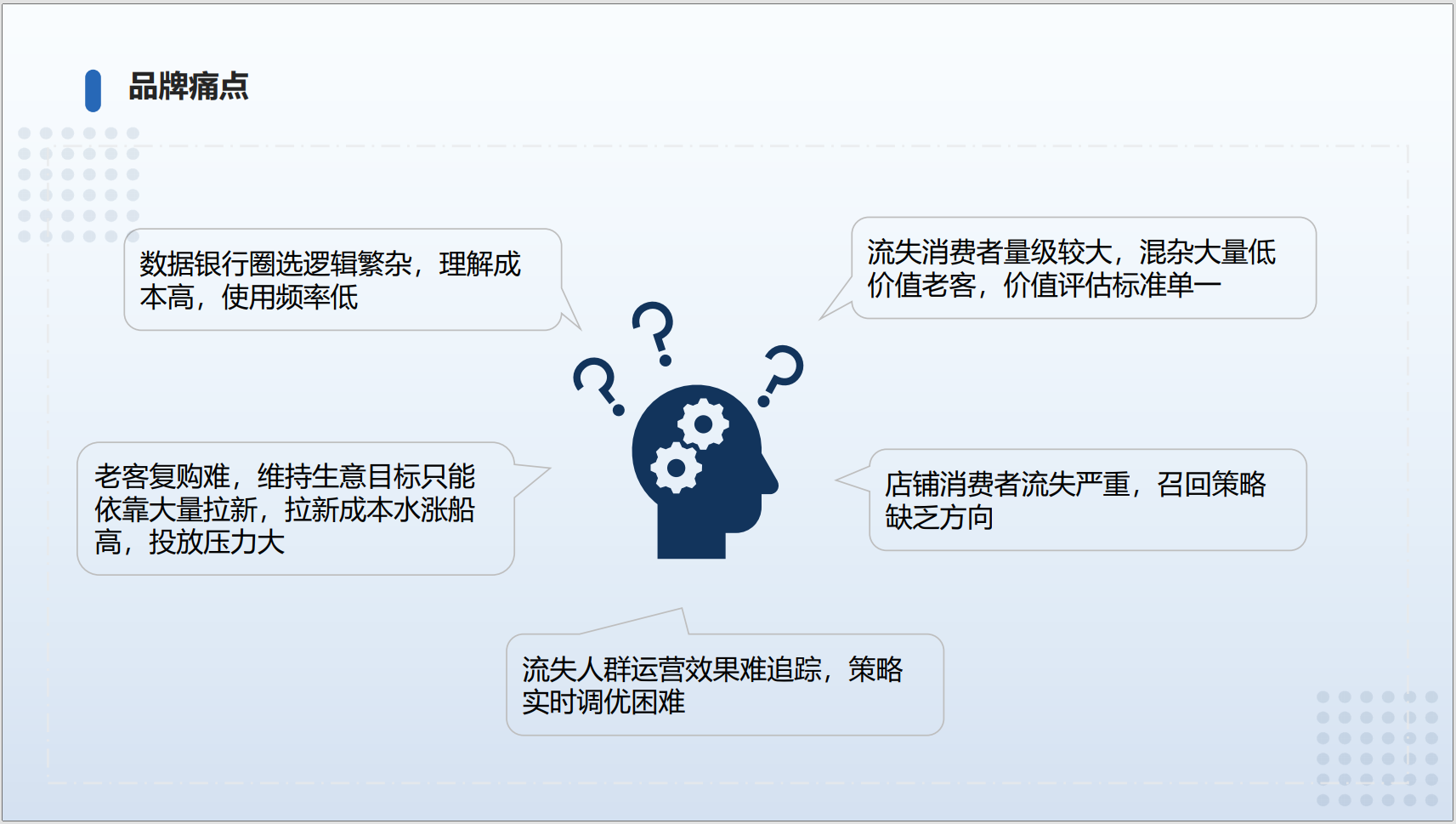 品牌痛点

数据银行圈选逻辑繁杂，理解成本高，使用频率低

流失消费者量级较大，混杂大量低价值老客，价值评估标准单一

老客复购难，维持生意目标只能依靠大量拉新，拉新成本水涨船高，投放压力大

店铺消费者流失严重，召回策略缺乏方向

流失人群运营效果难追踪，策略实时调优困难